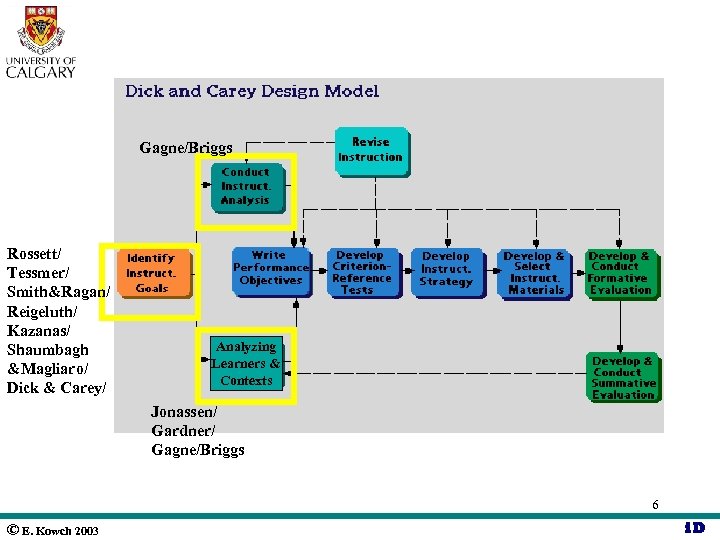 UNIVERSITY OF
CALGARY

Dick and Carey Design Model

Gagne/Briggs

Revise Instruction

Conduct Instruct. Analysis

Rossett/
Tessmer/
Smith&Ragan/
Reigeluth/
Kazanas/
Shaumbagh
&Magliaro/
Dick & Carey/

Identify Instruct. Goals

Write Performance Objectives

Develop Criterion-Reference Tests

Develop Instruct. Strategy

Develop & Select Instruct. Materials

Develop & Conduct Formative Evaluation

Analyzing Learners & Contexts

Develop & Conduct Summative Evaluation

Jonassen/
Gardner/
Gagne/Briggs

6

© E. Kowch 2003

ID